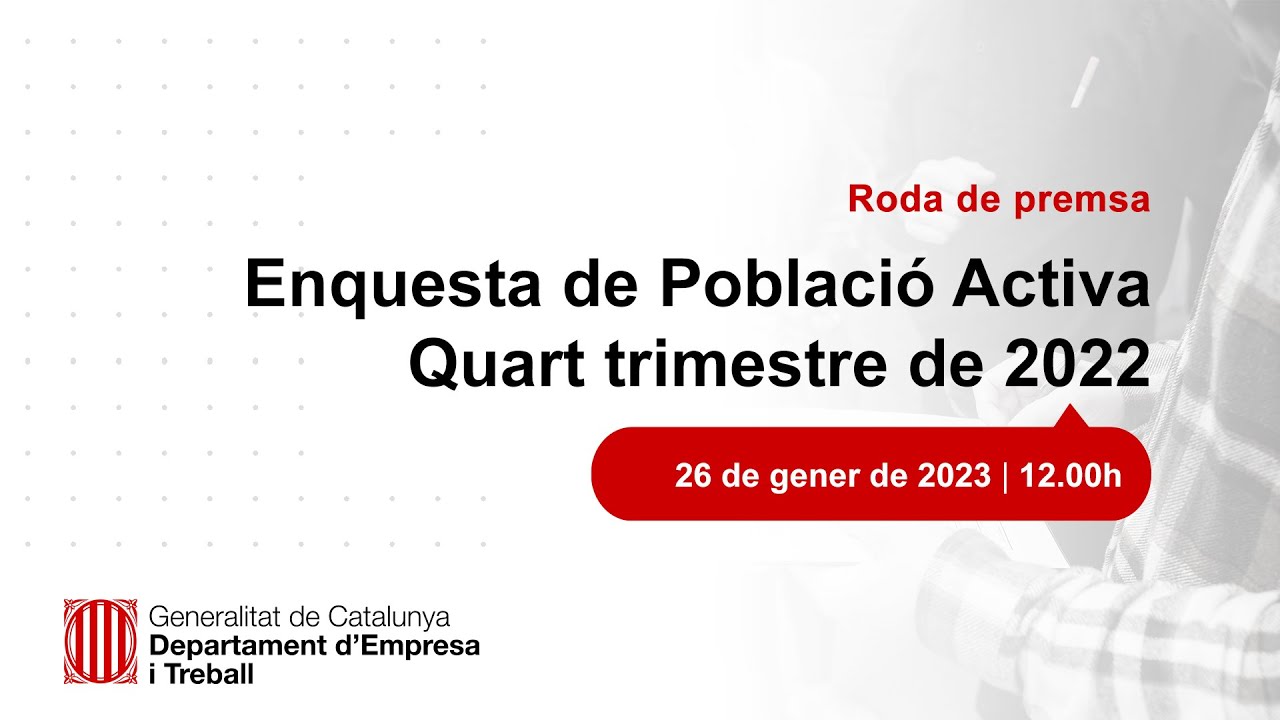 Roda de premsa

Enquesta de Població Activa
Quart trimestre de 2022

26 de gener de 2023 | 12.00h

Generalitat de Catalunya
Departament d'Empresa i Treball